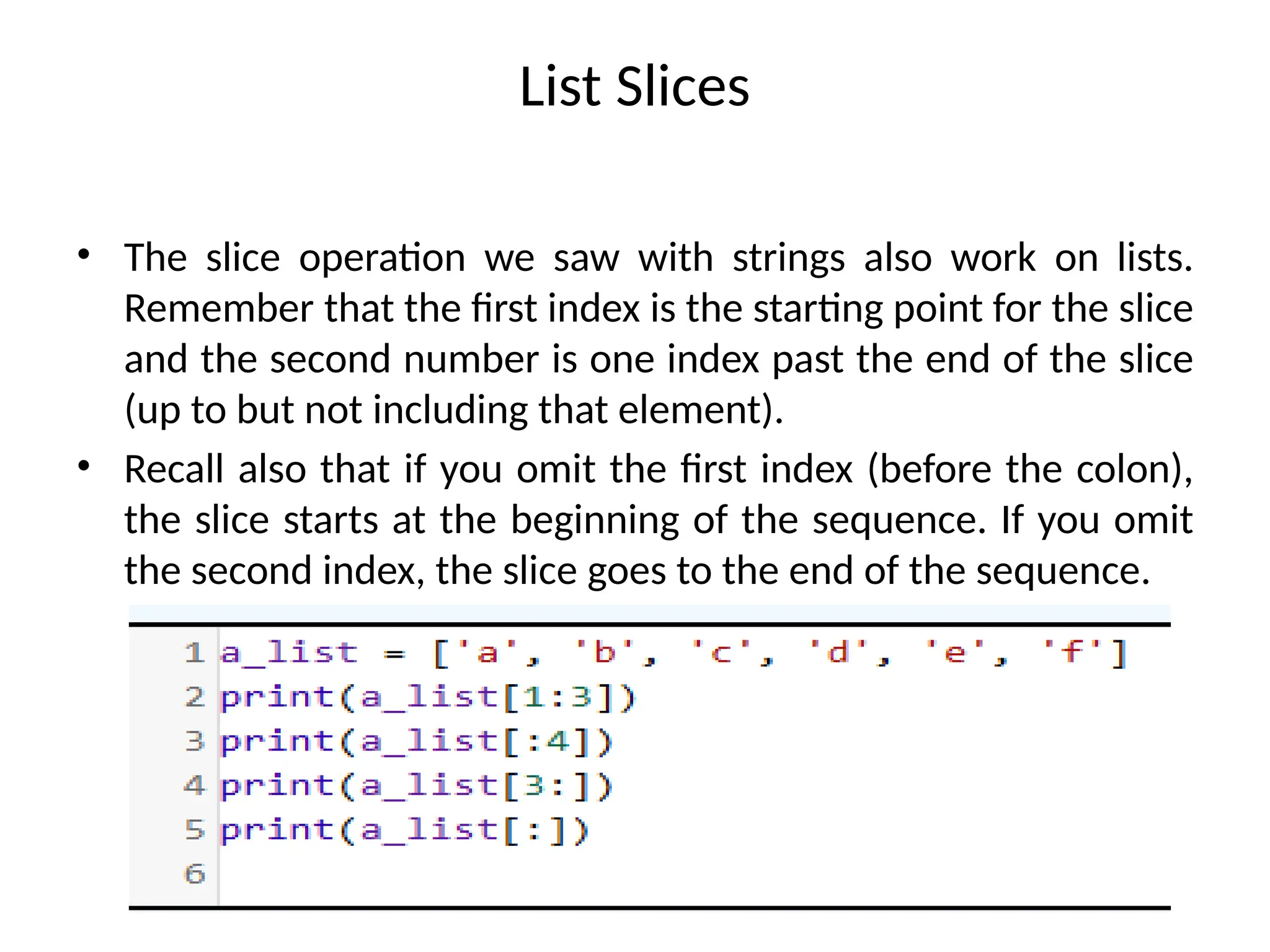 List Slices

• The slice operation we saw with strings also work on lists. Remember that the first index is the starting point for the slice and the second number is one index past the end of the slice (up to but not including that element).

• Recall also that if you omit the first index (before the colon), the slice starts at the beginning of the sequence. If you omit the second index, the slice goes to the end of the sequence.

1 a_list = ['a', 'b', 'c', 'd', 'e', 'f']
2 print(a_list[1:3])
3 print(a_list[:4])
4 print(a_list[3:])
5 print(a_list[:])
6